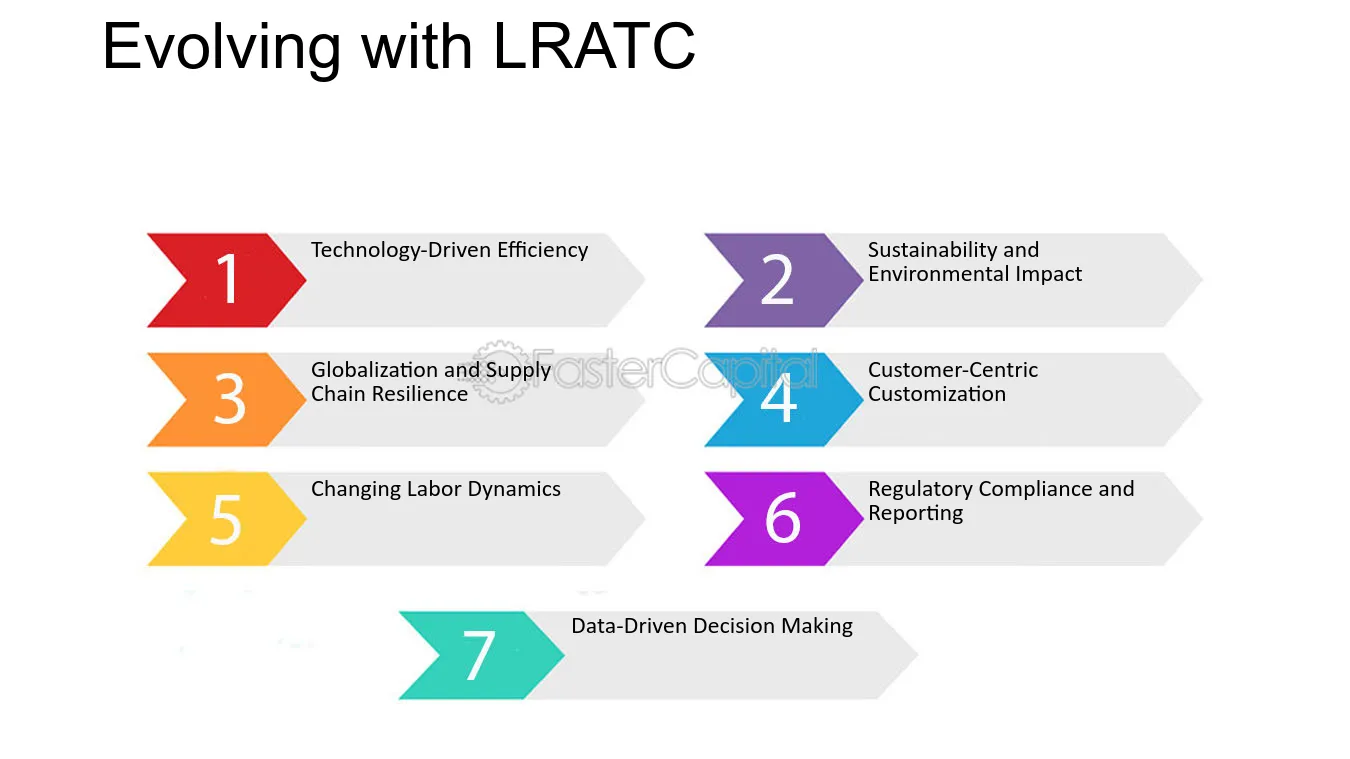 Evolving with LRATC

1
Technology-Driven Efficiency

2
Sustainability and Environmental Impact

3
Globalization and Supply Chain Resilience

4
Customer-Centric Customization

5
Changing Labor Dynamics

6
Regulatory Compliance and Reporting

7
Data-Driven Decision Making

FasterCapital